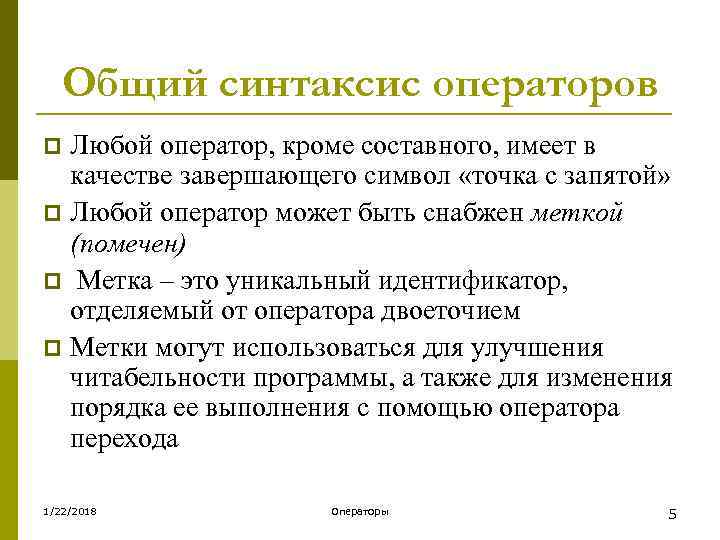 Общий синтаксис операторов

Любой оператор, кроме составного, имеет в качестве завершающего символ «точка с запятой»

Любой оператор может быть снабжен меткой (помечен)

Метка – это уникальный идентификатор, отделяемый от оператора двоеточием

Метки могут использоваться для улучшения читабельности программы, а также для изменения порядка ее выполнения с помощью оператора перехода

1/22/2018

Операторы

5